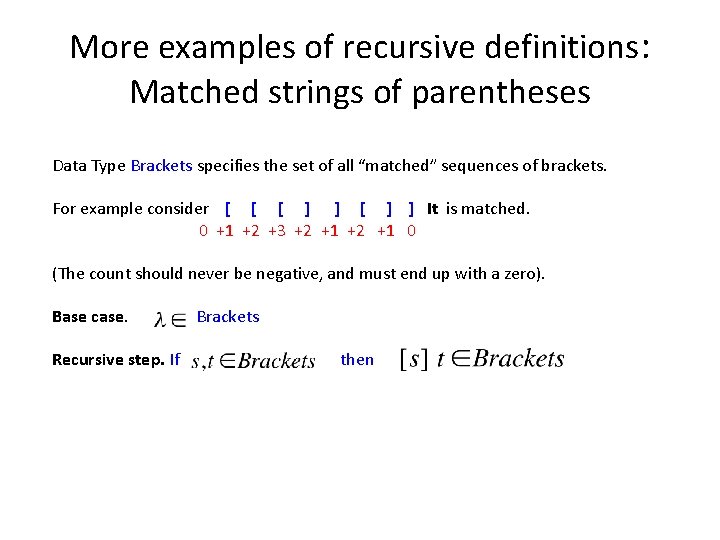 More examples of recursive definitions: Matched strings of parentheses

Data Type Brackets specifies the set of all “matched” sequences of brackets.

For example consider [ [ [ ] ] [ ] ] It is matched.
0 +1 +2 +3 +2 +1 +2 +1 0

(The count should never be negative, and must end up with a zero).

Base case. $\lambda \in$ Brackets

Recursive step. If $s,t \in Brackets$ then $[s]\ t \in Brackets$